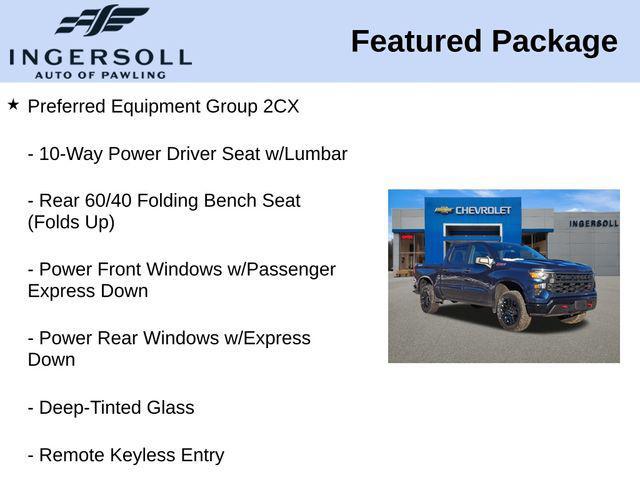 INGERSOLL
AUTO OF PAWLING

Featured Package

★ Preferred Equipment Group 2CX

- 10-Way Power Driver Seat w/Lumbar

- Rear 60/40 Folding Bench Seat (Folds Up)

- Power Front Windows w/Passenger Express Down

- Power Rear Windows w/Express Down

- Deep-Tinted Glass

- Remote Keyless Entry

CHEVROLET

INGERSOLL